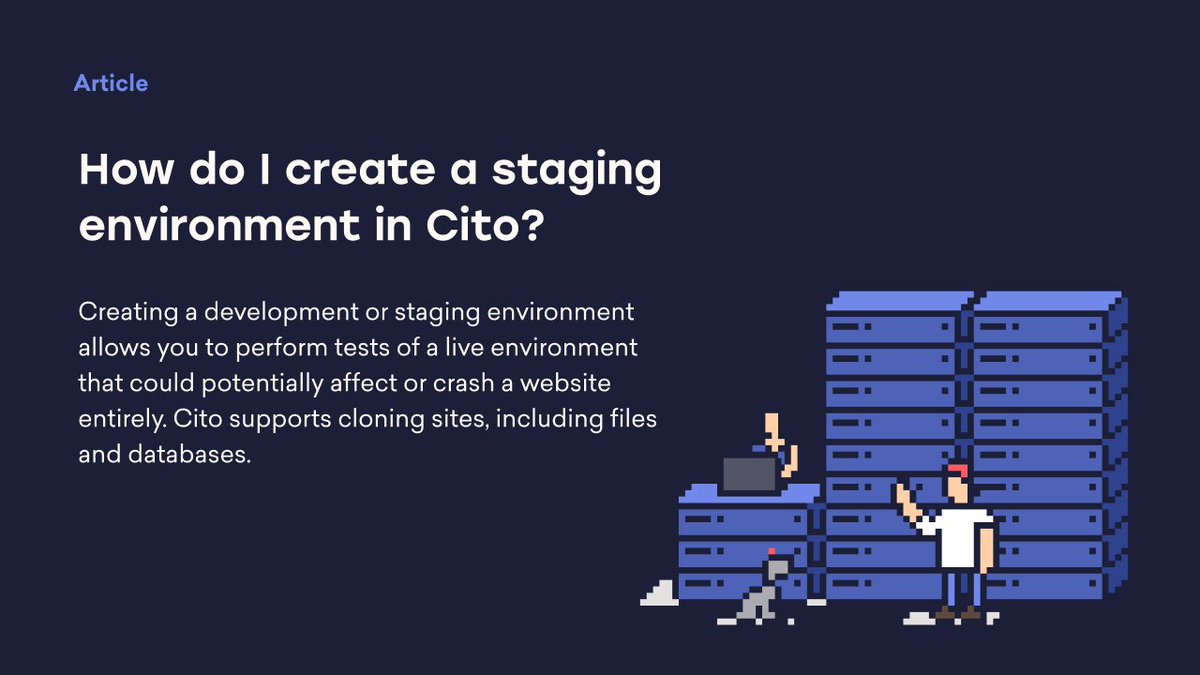 Article

How do I create a staging environment in Cito?

Creating a development or staging environment allows you to perform tests of a live environment that could potentially affect or crash a website entirely. Cito supports cloning sites, including files and databases.